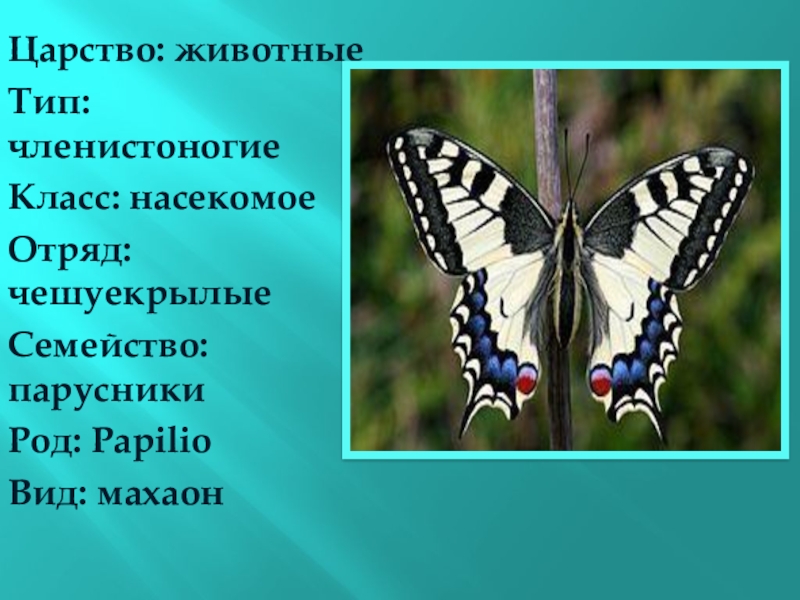 Царство: животные
Тип: членистоногие
Класс: насекомое
Отряд: чешуекрылые
Семейство: парусники
Род: Papilio
Вид: махаон